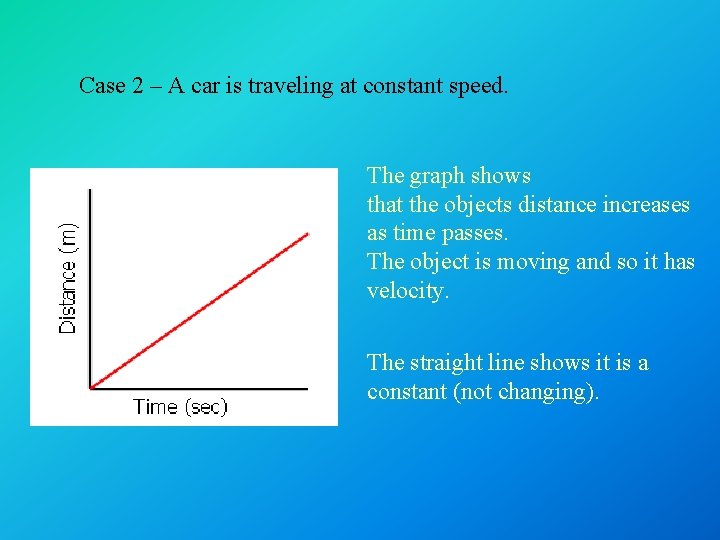 Case 2 – A car is traveling at constant speed.

Distance (m)

Time (sec)

The graph shows that the objects distance increases as time passes.
The object is moving and so it has velocity.

The straight line shows it is a constant (not changing).